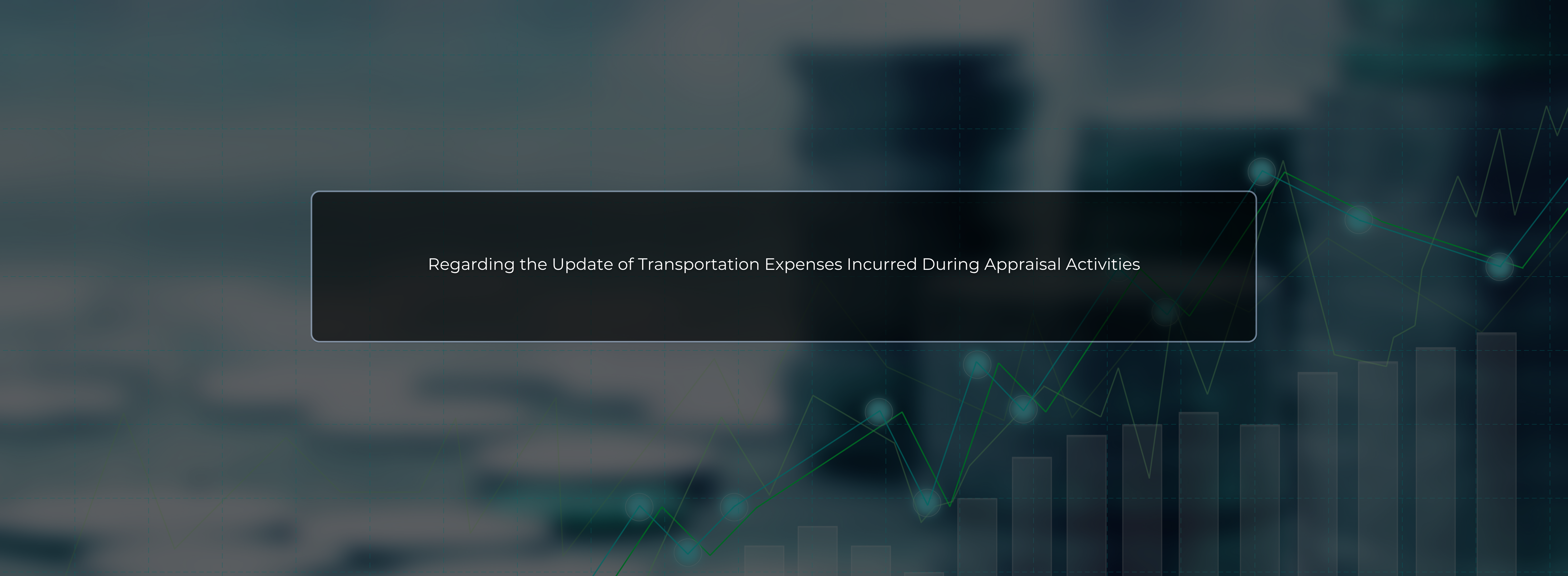 Regarding the Update of Transportation Expenses Incurred During Appraisal Activities